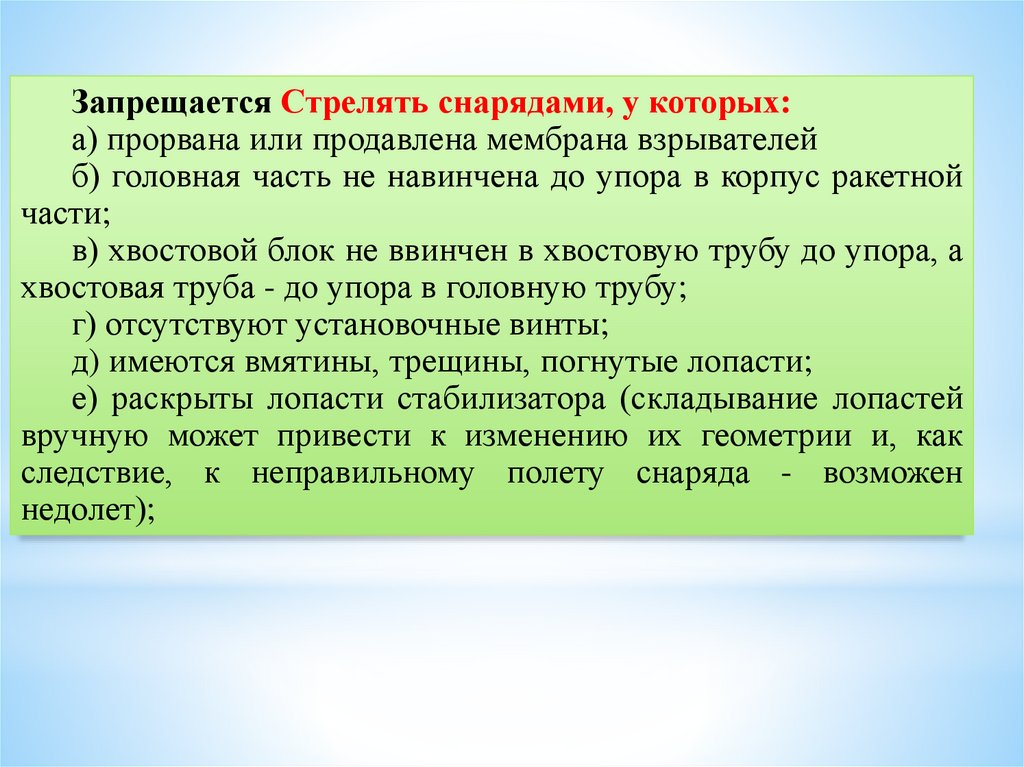 Запрещается Стрелять снарядами, у которых:

а) прорвана или продавлена мембрана взрывателей

б) головная часть не навинчена до упора в корпус ракетной части;

в) хвостовой блок не ввинчен в хвостовую трубу до упора, а хвостовая труба - до упора в головную трубу;

г) отсутствуют установочные винты;

д) имеются вмятины, трещины, погнутые лопасти;

е) раскрыты лопасти стабилизатора (складывание лопастей вручную может привести к изменению их геометрии и, как следствие, к неправильному полету снаряда - возможен недолет);